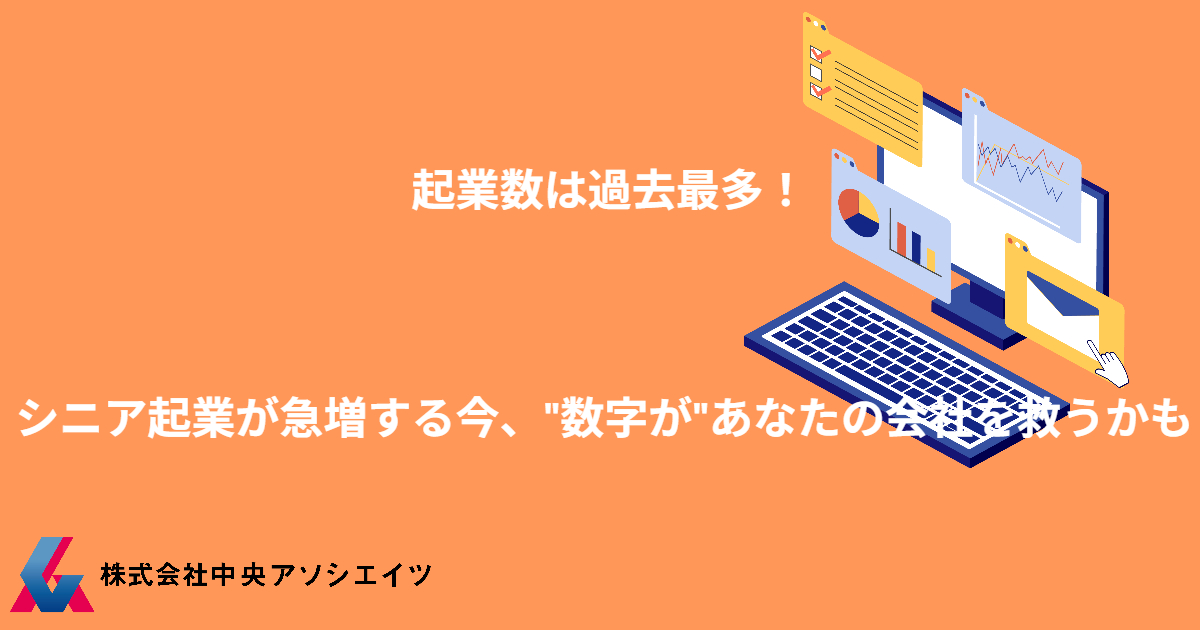 起業数は過去最多！

シニア起業が急増する今、"数字が"あなたの会社を救うかも

株式会社中央アソシエイツ